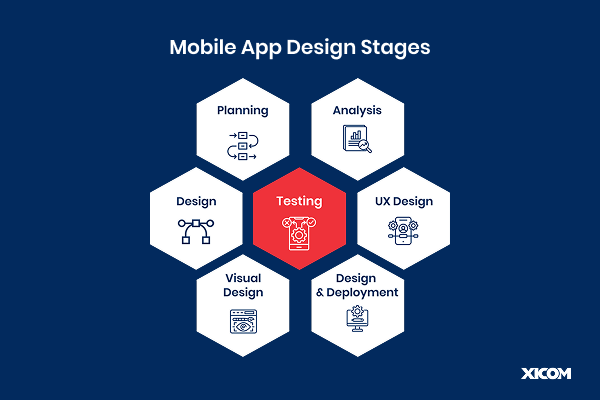 Mobile App Design Stages

Planning

Analysis

Design

Testing

UX Design

Visual Design

Design & Deployment

XICOM